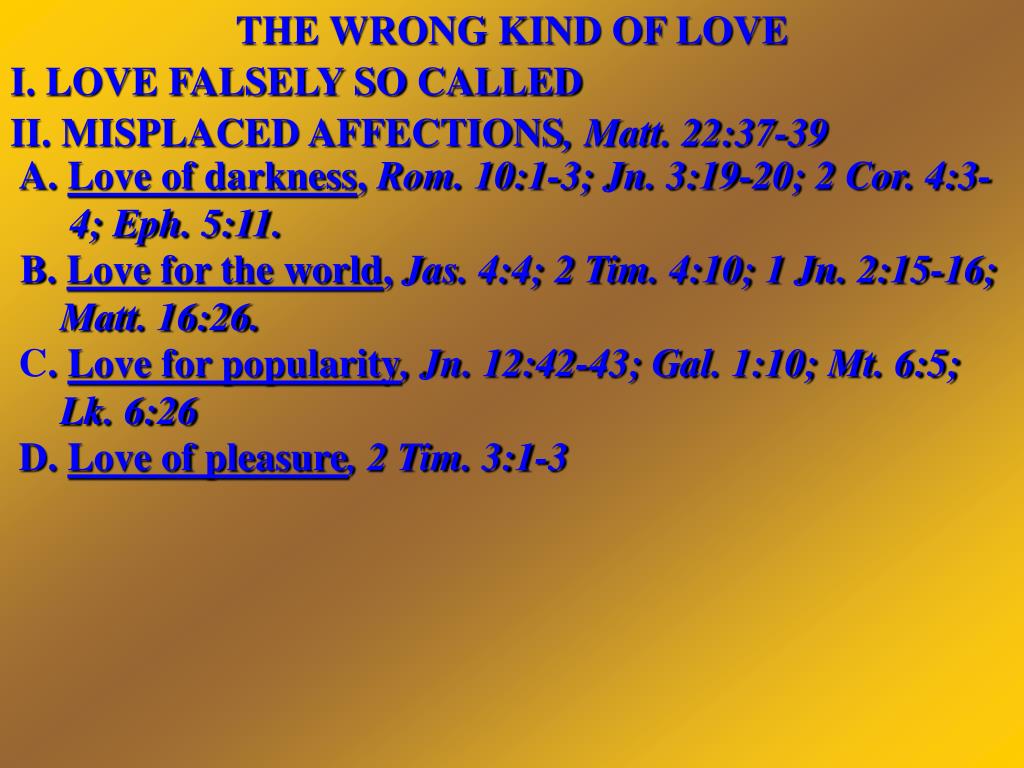 THE WRONG KIND OF LOVE

I. LOVE FALSELY SO CALLED

II. MISPLACED AFFECTIONS, Matt. 22:37-39

A. Love of darkness, Rom. 10:1-3; Jn. 3:19-20; 2 Cor. 4:3-4; Eph. 5:11.

B. Love for the world, Jas. 4:4; 2 Tim. 4:10; 1 Jn. 2:15-16; Matt. 16:26.

C. Love for popularity, Jn. 12:42-43; Gal. 1:10; Mt. 6:5; Lk. 6:26

D. Love of pleasure, 2 Tim. 3:1-3